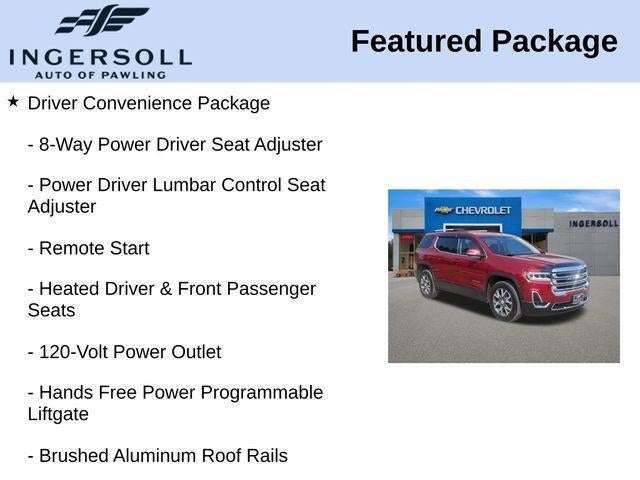 INGERSOLL
AUTO OF PAWLING

Featured Package

★ Driver Convenience Package

- 8-Way Power Driver Seat Adjuster

- Power Driver Lumbar Control Seat Adjuster

- Remote Start

- Heated Driver & Front Passenger Seats

- 120-Volt Power Outlet

- Hands Free Power Programmable Liftgate

- Brushed Aluminum Roof Rails

CHEVROLET

INGERSOLL